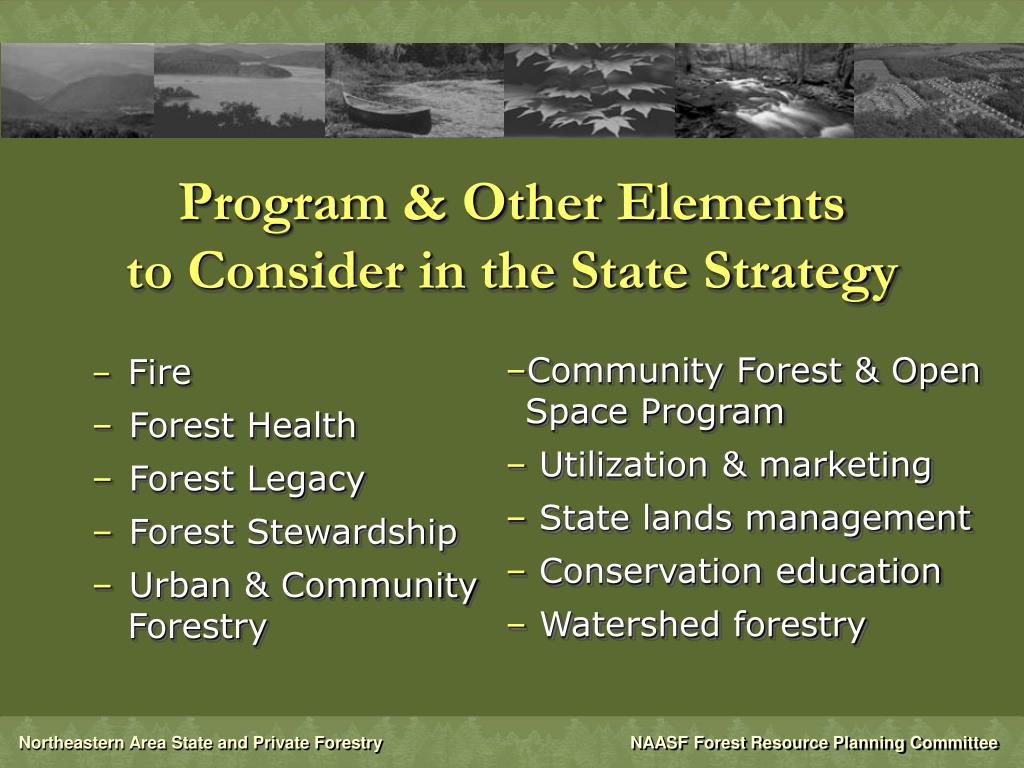 Program & Other Elements to Consider in the State Strategy

– Fire
– Forest Health
– Forest Legacy
– Forest Stewardship
– Urban & Community Forestry

–Community Forest & Open Space Program
– Utilization & marketing
– State lands management
– Conservation education
– Watershed forestry

Northeastern Area State and Private Forestry

NAASF Forest Resource Planning Committee